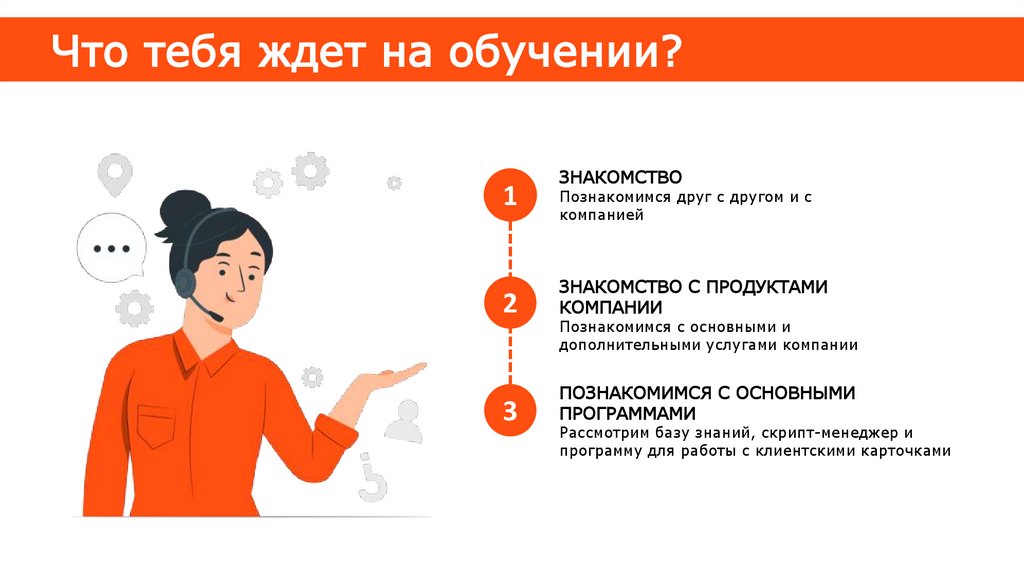 Что тебя ждет на обучении?

1
ЗНАКОМСТВО
Познакомимся друг с другом и с компанией

2
ЗНАКОМСТВО С ПРОДУКТАМИ КОМПАНИИ
Познакомимся с основными и дополнительными услугами компании

3
ПОЗНАКОМИМСЯ С ОСНОВНЫМИ ПРОГРАММАМИ
Рассмотрим базу знаний, скрипт-менеджер и программу для работы с клиентскими карточками